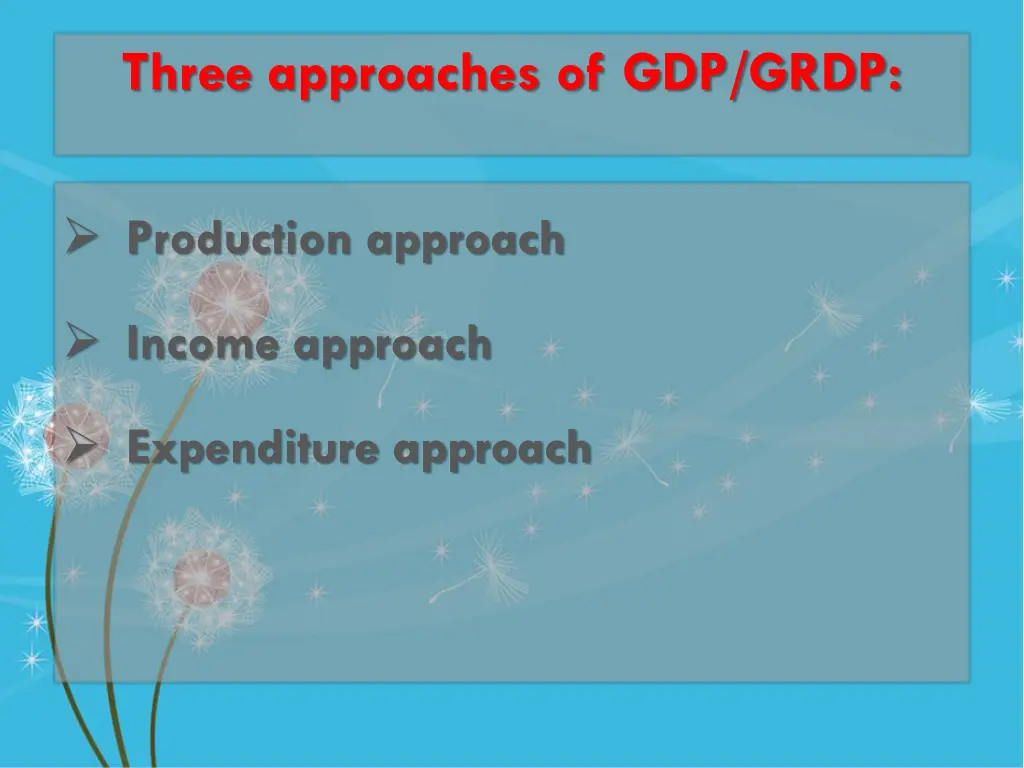 Three approaches of GDP/GRDP:

➢ Production approach

➢ Income approach

➢ Expenditure approach